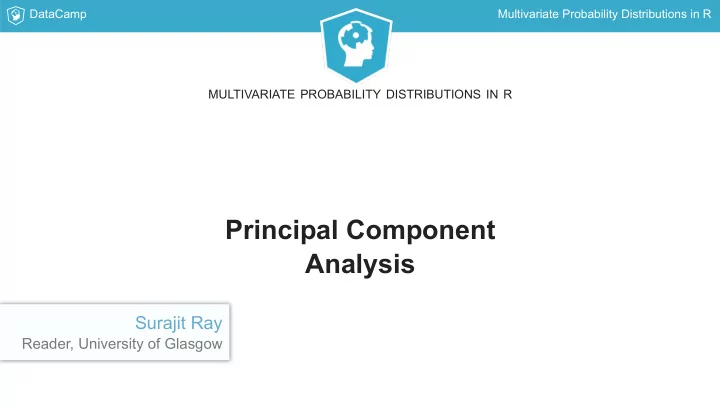 DataCamp

Multivariate Probability Distributions in R

MULTIVARIATE PROBABILITY DISTRIBUTIONS IN R

Principal Component Analysis

Surajit Ray

Reader, University of Glasgow